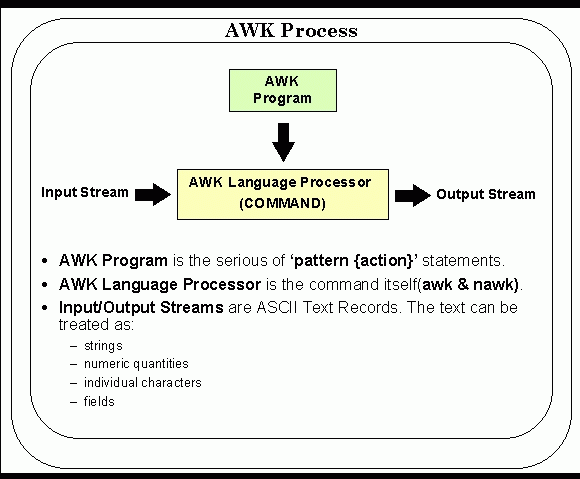 AWK Process

AWK Program

Input Stream

AWK Language Processor (COMMAND)

Output Stream

• AWK Program is the serious of 'pattern {action}' statements.
• AWK Language Processor is the command itself(awk & nawk).
• Input/Output Streams are ASCII Text Records. The text can be treated as:
– strings
– numeric quantities
– individual characters
– fields